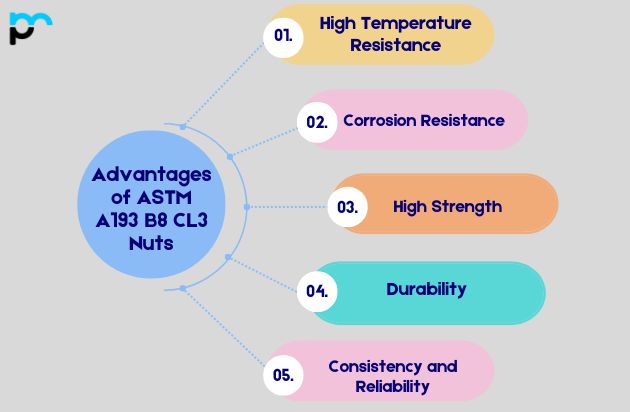 Advantages of ASTM A193 B8 CL3 Nuts

01. High Temperature Resistance

02. Corrosion Resistance

03. High Strength

04. Durability

05. Consistency and Reliability